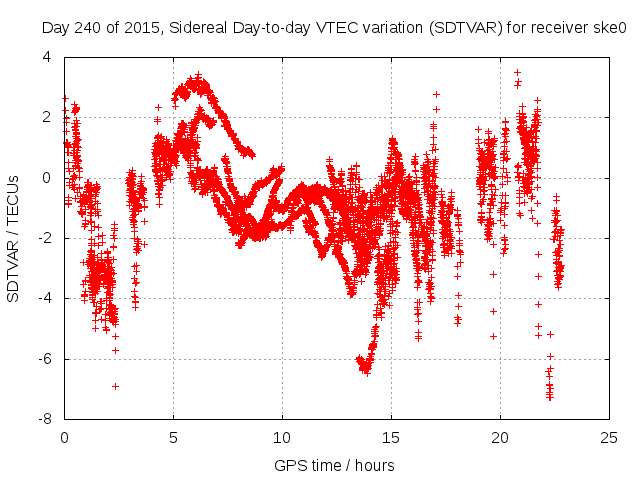 Day 240 of 2015, Sidereal Day-to-day VTEC variation (SDTVAR) for receiver ske0

SDTVAR / TECUs

4
2
0
-2
-4
-6
-8

0
5
10
15
20
25

GPS time / hours